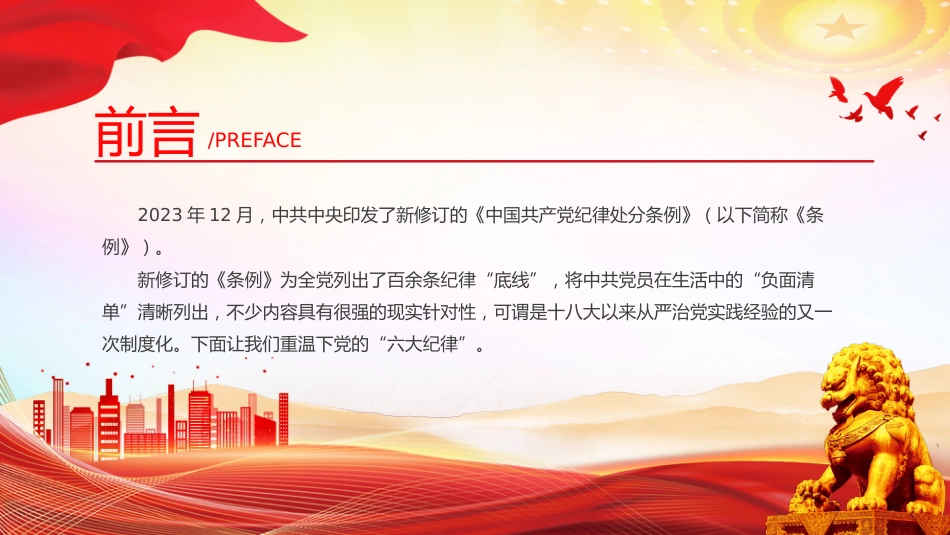 前言 /PREFACE

2023 年 12 月，中共中央印发了新修订的《中国共产党纪律处分条例》（以下简称《条例》）。

新修订的《条例》为全党列出了百余条纪律“底线”，将中共党员在生活中的“负面清单”清晰列出，不少内容具有很强的现实针对性，可谓是十八大以来从严治党实践经验的又一次制度化。下面让我们重温下党的“六大纪律”。